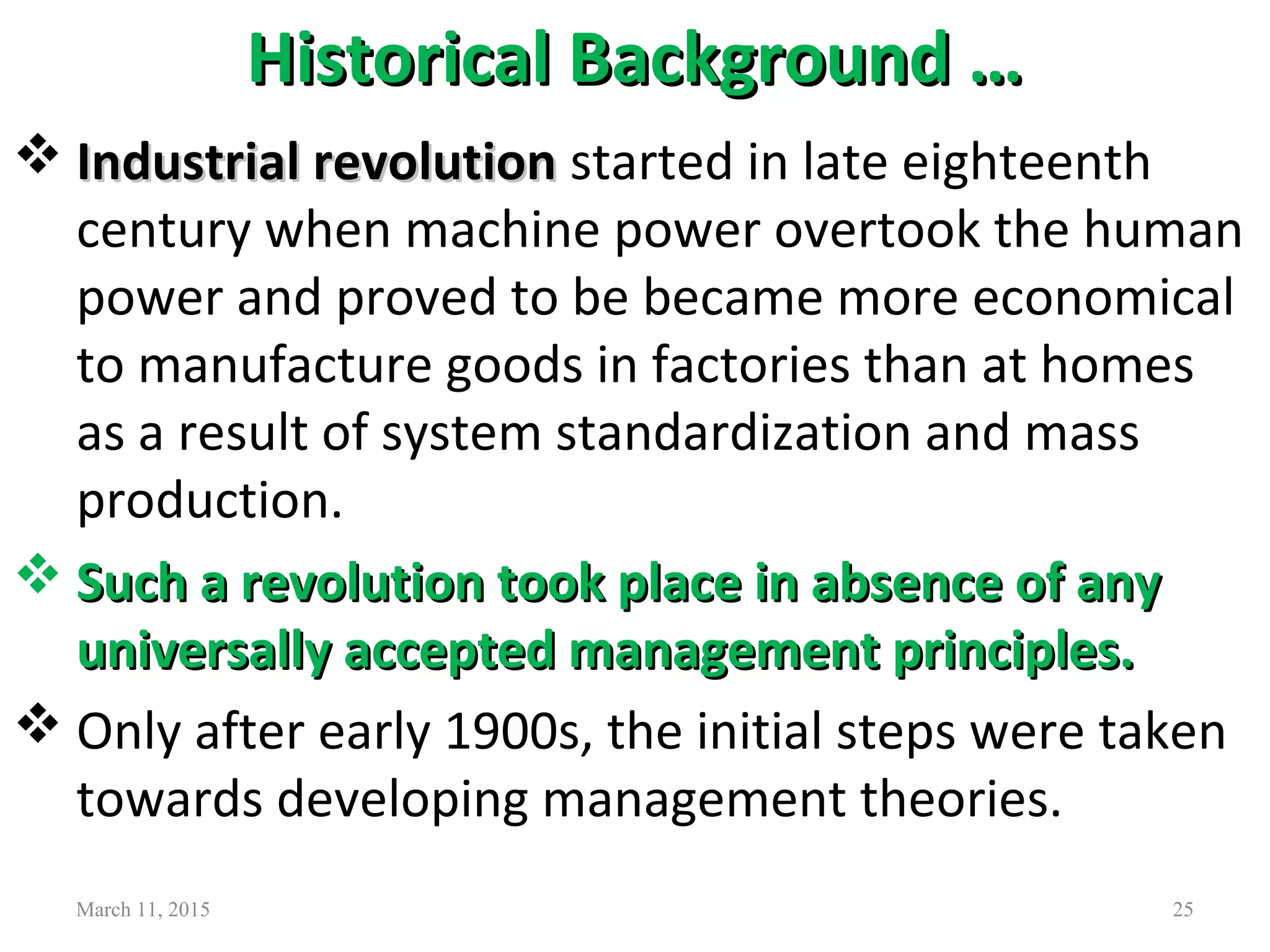 Historical Background …

❖ Industrial revolution started in late eighteenth century when machine power overtook the human power and proved to be became more economical to manufacture goods in factories than at homes as a result of system standardization and mass production.

❖ Such a revolution took place in absence of any universally accepted management principles.

❖ Only after early 1900s, the initial steps were taken towards developing management theories.

March 11, 2015

25